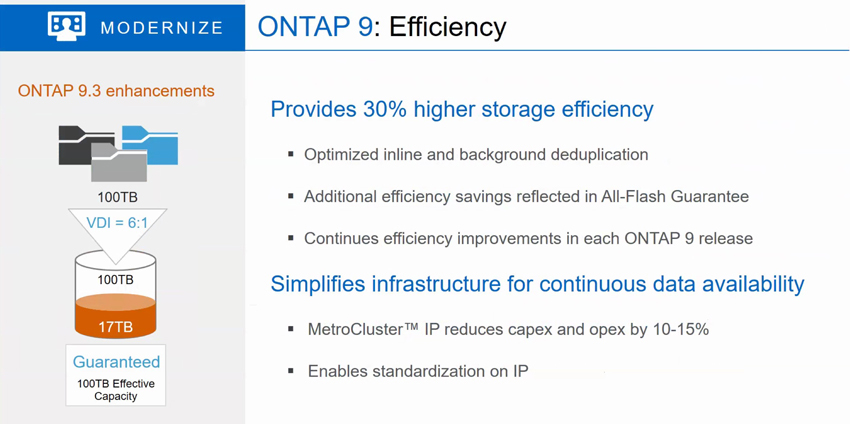 MODERNIZE

ONTAP 9: Efficiency

ONTAP 9.3 enhancements

100TB

VDI = 6:1

100TB

17TB

Guaranteed

100TB Effective Capacity

Provides 30% higher storage efficiency

▪ Optimized inline and background deduplication

▪ Additional efficiency savings reflected in All-Flash Guarantee

▪ Continues efficiency improvements in each ONTAP 9 release

Simplifies infrastructure for continuous data availability

▪ MetroCluster™ IP reduces capex and opex by 10-15%

▪ Enables standardization on IP